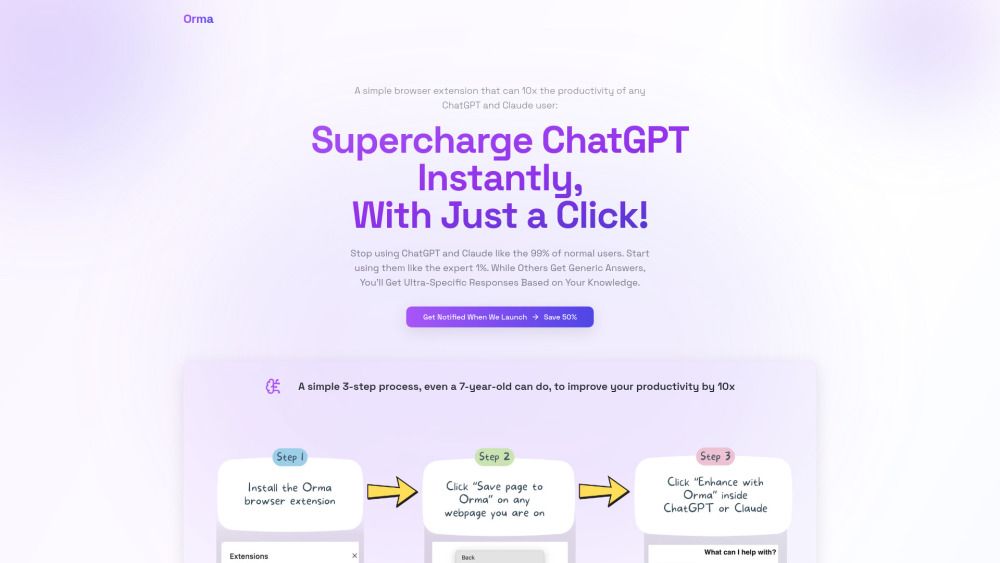 Orma

A simple browser extension that can 10x the productivity of any ChatGPT and Claude user:

Supercharge ChatGPT Instantly, With Just a Click!

Stop using ChatGPT and Claude like the 99% of normal users. Start using them like the expert 1%. While Others Get Generic Answers, You'll Get Ultra-Specific Responses Based on Your Knowledge.

Get Notified When We Launch → Save 50%

A simple 3-step process, even a 7-year-old can do, to improve your productivity by 10x

Step 1
Install the Orma browser extension

Step 2
Click "Save page to Orma" on any webpage you are on

Step 3
Click "Enhance with Orma" inside ChatGPT or Claude

Extensions

Back

What can I help with?